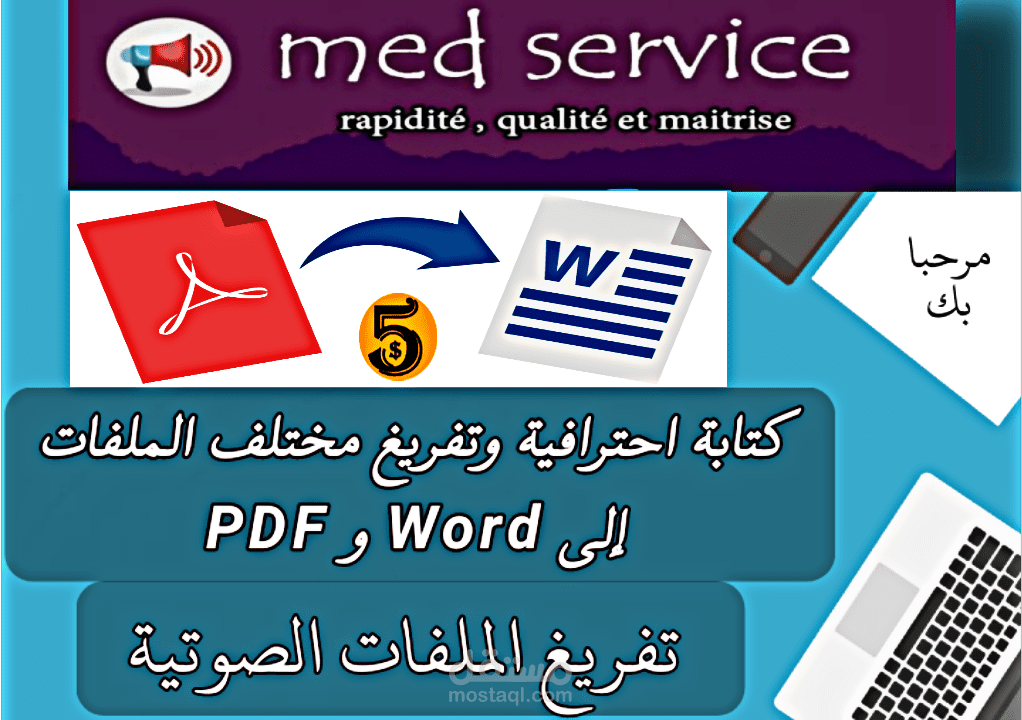 med service
rapidité , qualité et maitrise

W

5 $

مرحبا بك

كتابة احترافية وتفريغ مختلف الملفات إلى Word و PDF

تفريغ الملفات الصوتية

مستقل
mostaql.com